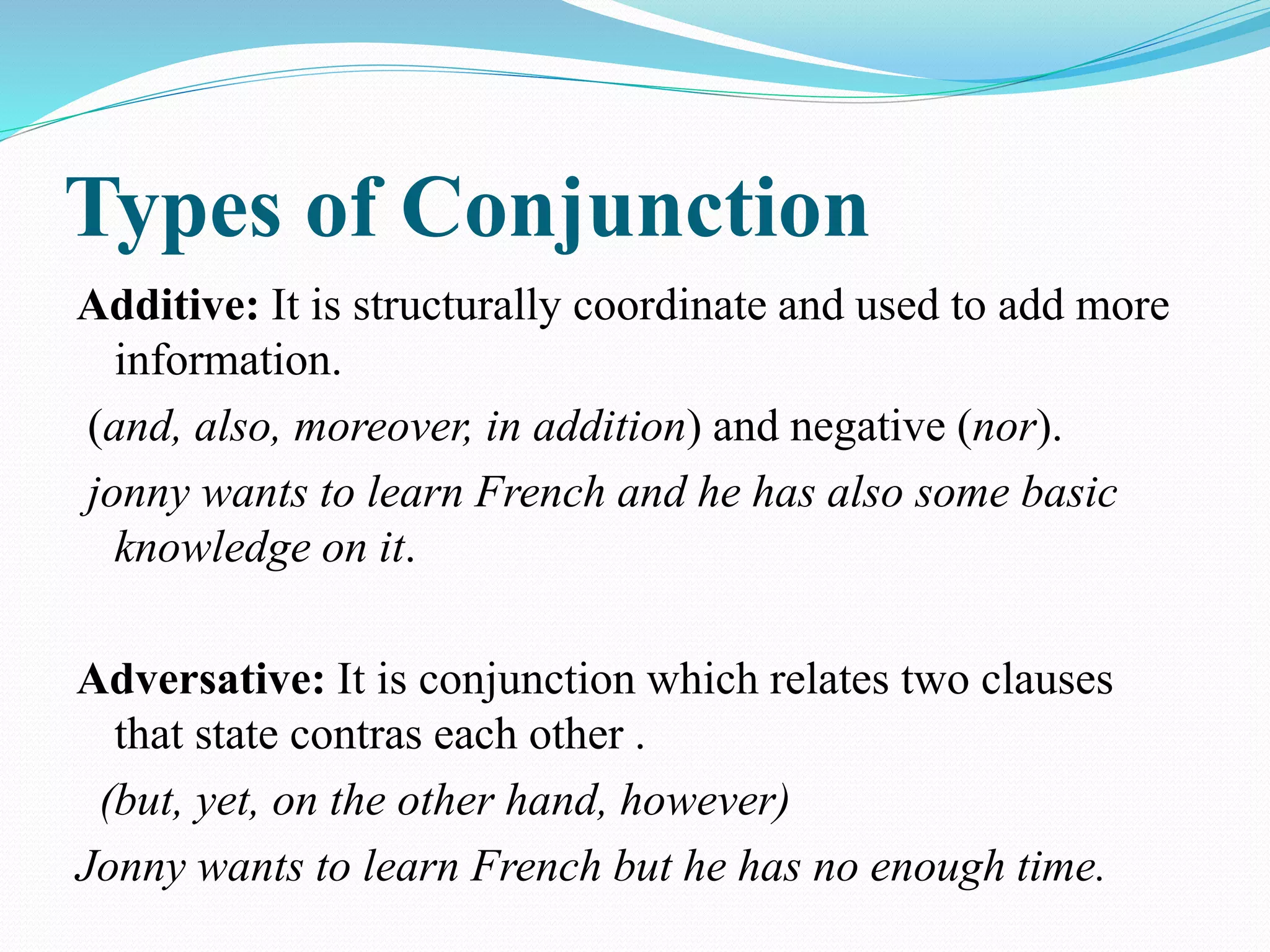 Types of Conjunction

Additive: It is structurally coordinate and used to add more information.

(and, also, moreover, in addition) and negative (nor).

jonny wants to learn French and he has also some basic knowledge on it.

Adversative: It is conjunction which relates two clauses that state contras each other .

(but, yet, on the other hand, however)

Jonny wants to learn French but he has no enough time.